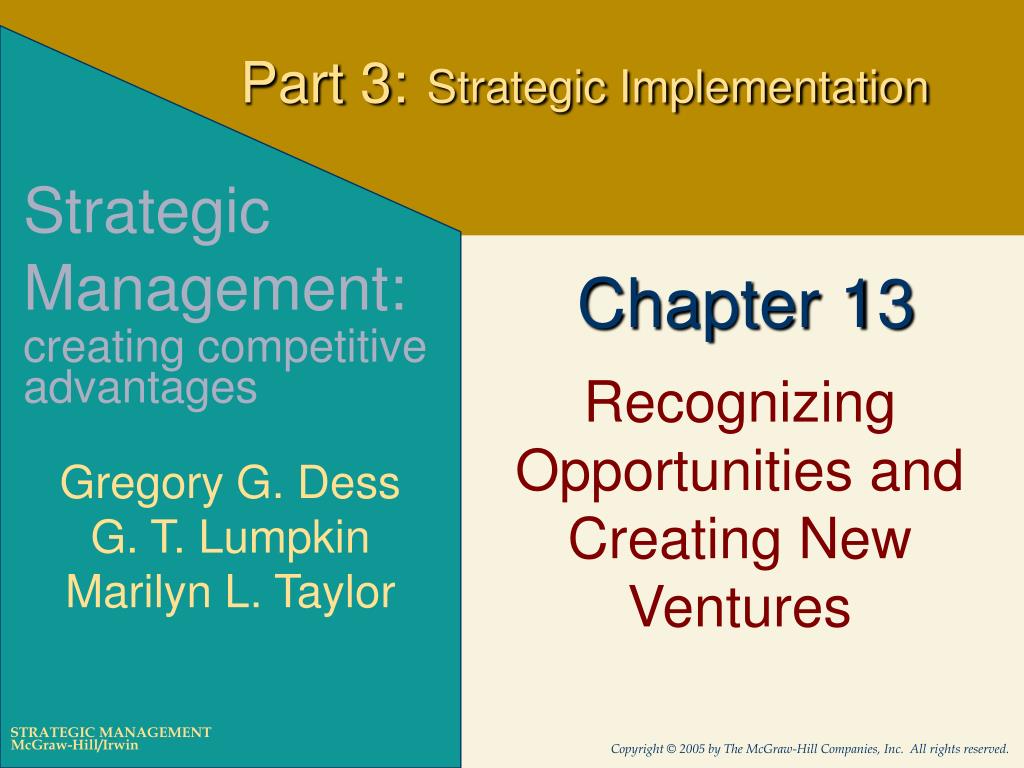 Part 3: Strategic Implementation

Strategic Management: creating competitive advantages

Gregory G. Dess
G. T. Lumpkin
Marilyn L. Taylor

Chapter 13

Recognizing Opportunities and Creating New Ventures

STRATEGIC MANAGEMENT
McGraw-Hill/Irwin

Copyright © 2005 by The McGraw-Hill Companies, Inc. All rights reserved.